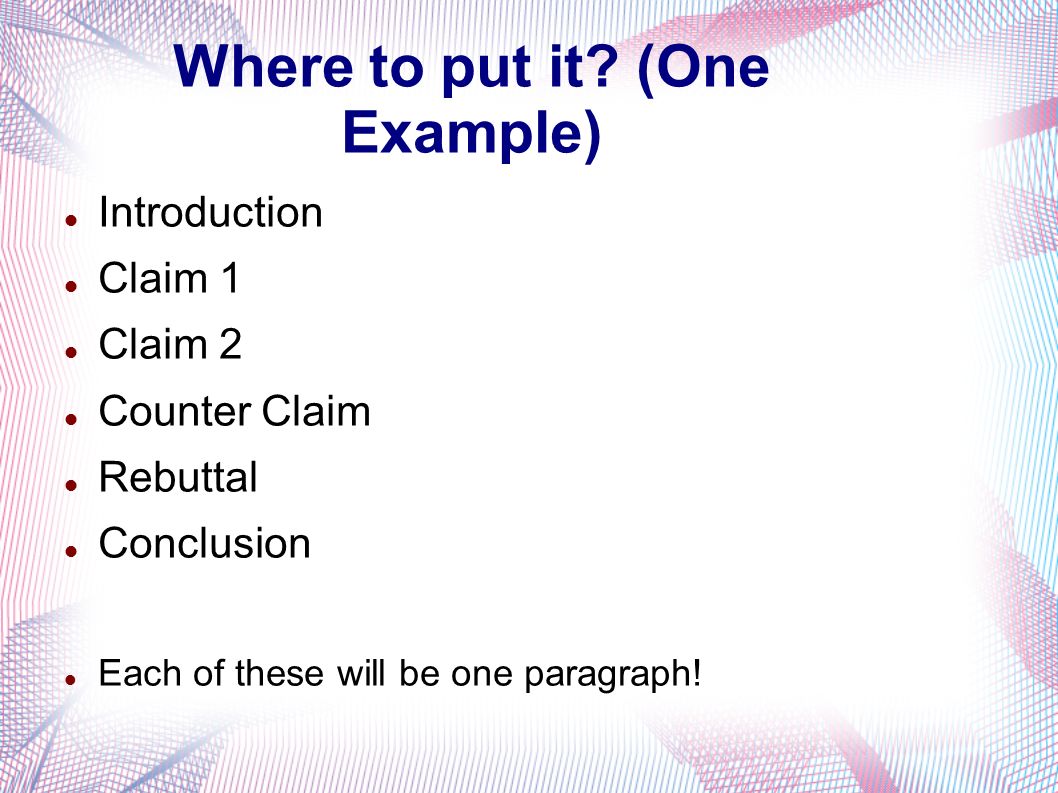 Where to put it? (One Example)

- Introduction
- Claim 1
- Claim 2
- Counter Claim
- Rebuttal
- Conclusion

- Each of these will be one paragraph!